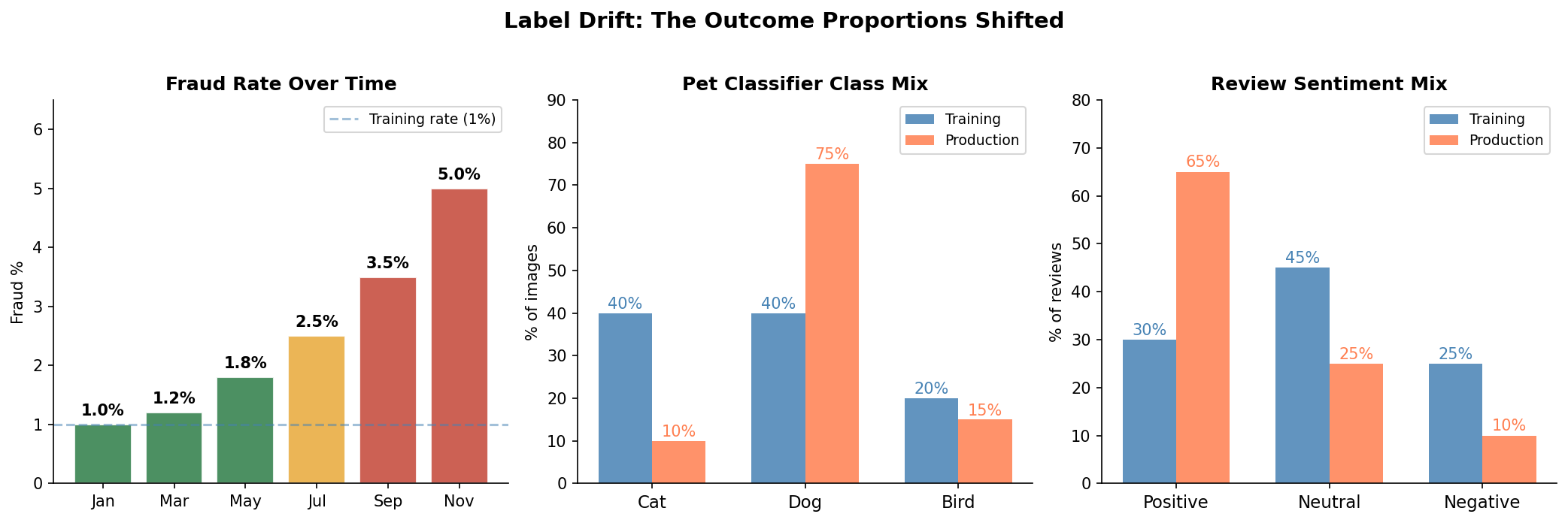 Label Drift: The Outcome Proportions Shifted

Fraud Rate Over Time

Training rate (1%)

Fraud %

6
5
4
3
2
1
0

1.0%
1.2%
1.8%
2.5%
3.5%
5.0%

Jan
Mar
May
Jul
Sep
Nov

Pet Classifier Class Mix

Training
Production

% of images

90
80
70
60
50
40
30
20
10
0

40%
10%
40%
75%
20%
15%

Cat
Dog
Bird

Review Sentiment Mix

Training
Production

% of reviews

80
70
60
50
40
30
20
10
0

30%
65%
45%
25%
25%
10%

Positive
Neutral
Negative